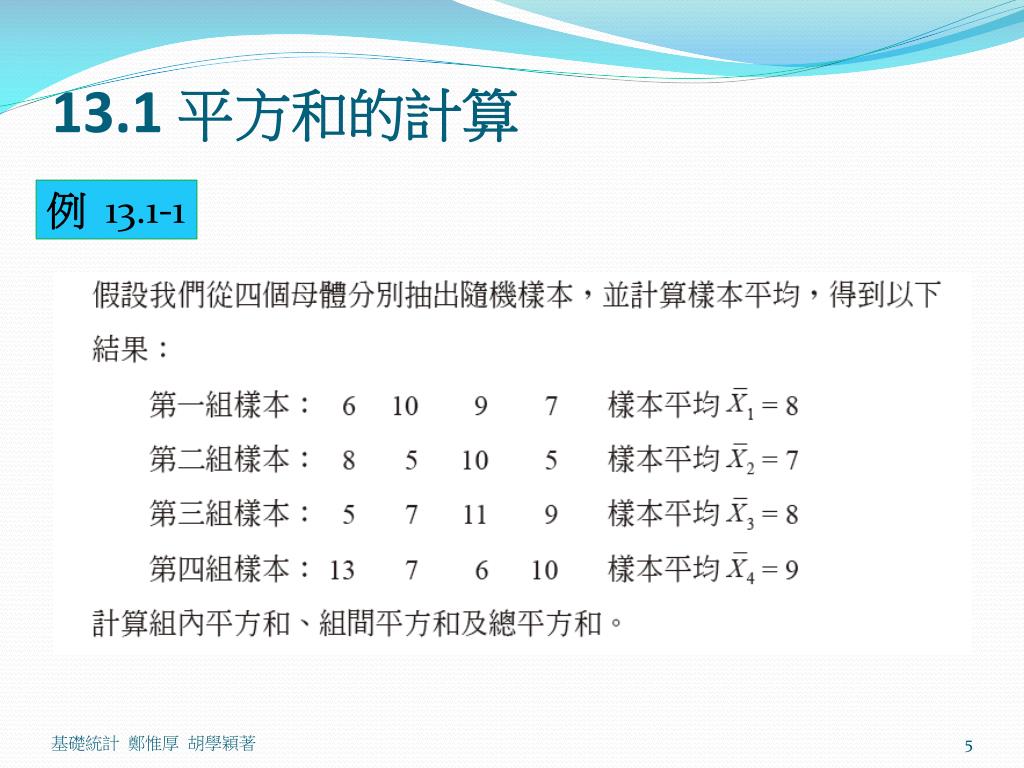 13.1 平方和的計算

例 13.1-1

假設我們從四個母體分別抽出隨機樣本，並計算樣本平均，得到以下結果：

第一組樣本： 6 10 9 7 樣本平均 $\bar{X}_1 = 8$

第二組樣本： 8 5 10 5 樣本平均 $\bar{X}_2 = 7$

第三組樣本： 5 7 11 9 樣本平均 $\bar{X}_3 = 8$

第四組樣本： 13 7 6 10 樣本平均 $\bar{X}_4 = 9$

計算組內平方和、組間平方和及總平方和。

基礎統計 鄭惟厚 胡學穎著

5